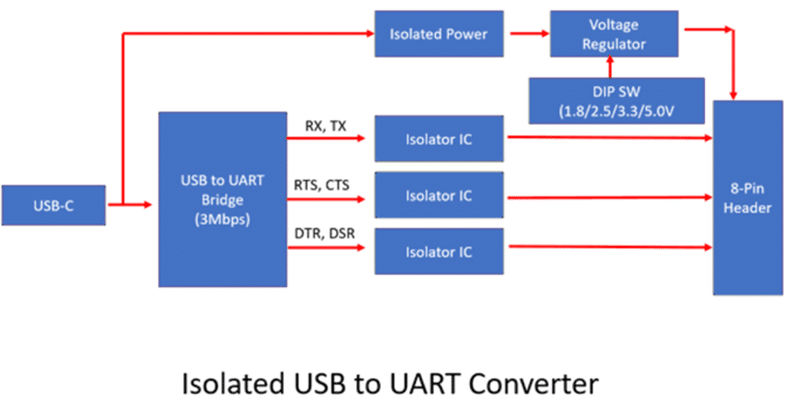 Isolated Power

Voltage Regulator

DIP SW (1.8/2.5/3.3/5.0V

USB-C

USB to UART Bridge (3Mbps)

RX, TX

Isolator IC

RTS, CTS

Isolator IC

DTR, DSR

Isolator IC

8-Pin Header

Isolated USB to UART Converter